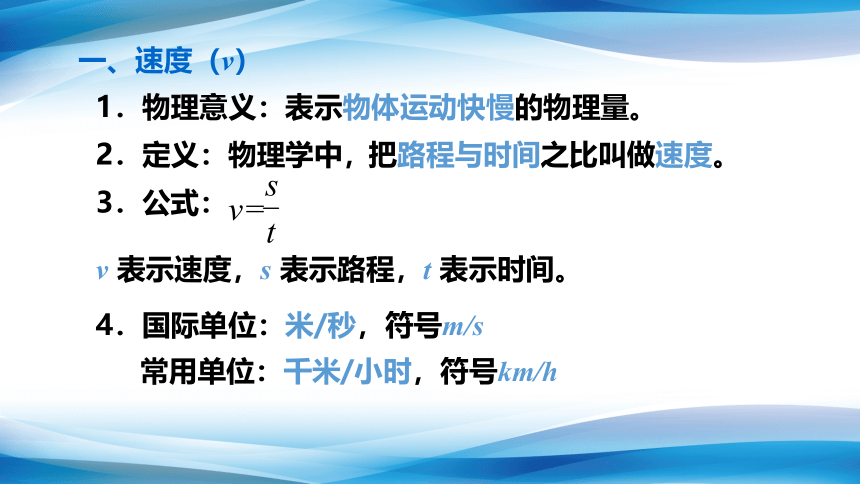 一、速度（$v$）

1．物理意义：表示物体运动快慢的物理量。

2．定义：物理学中，把路程与时间之比叫做速度。

3．公式：$v=\frac{s}{t}$

$v$ 表示速度，$s$ 表示路程，$t$ 表示时间。

4．国际单位：米/秒，符号$m/s$

常用单位：千米/小时，符号$km/h$